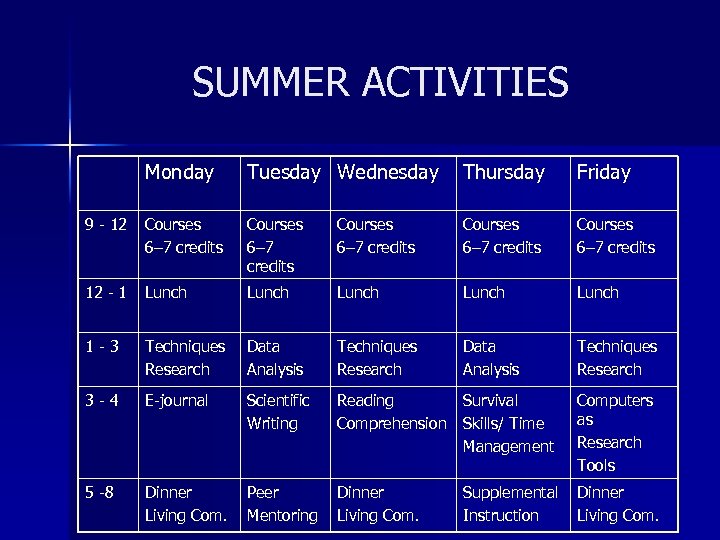 SUMMER ACTIVITIES

| | Monday | Tuesday | Wednesday | Thursday | Friday |
|---|---|---|---|---|---|
| 9 - 12 | Courses 6–7 credits | Courses 6–7 credits | Courses 6–7 credits | Courses 6–7 credits | Courses 6–7 credits |
| 12 - 1 | Lunch | Lunch | Lunch | Lunch | Lunch |
| 1 - 3 | Techniques Research | Data Analysis | Techniques Research | Data Analysis | Techniques Research |
| 3 - 4 | E-journal | Scientific Writing | Reading Comprehension | Survival Skills/ Time Management | Computers as Research Tools |
| 5 -8 | Dinner Living Com. | Peer Mentoring | Dinner Living Com. | Supplemental Instruction | Dinner Living Com. |